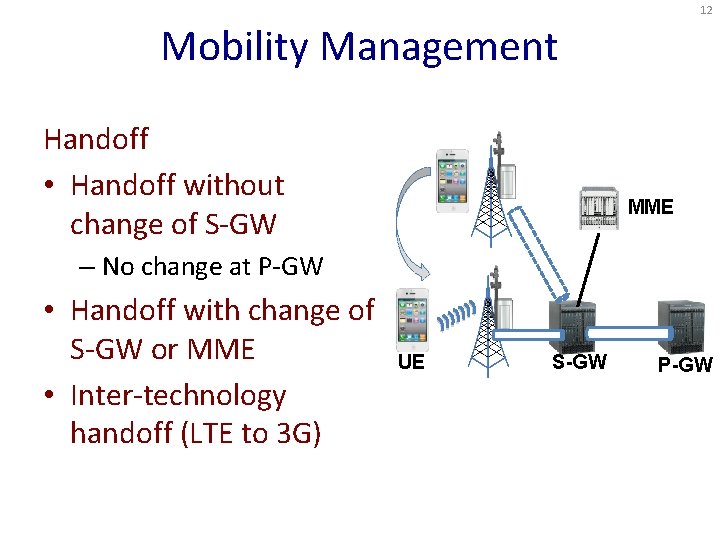 12

Mobility Management

Handoff

• Handoff without change of S-GW
  – No change at P-GW
• Handoff with change of S-GW or MME
• Inter-technology handoff (LTE to 3G)

MME
UE
S-GW
P-GW